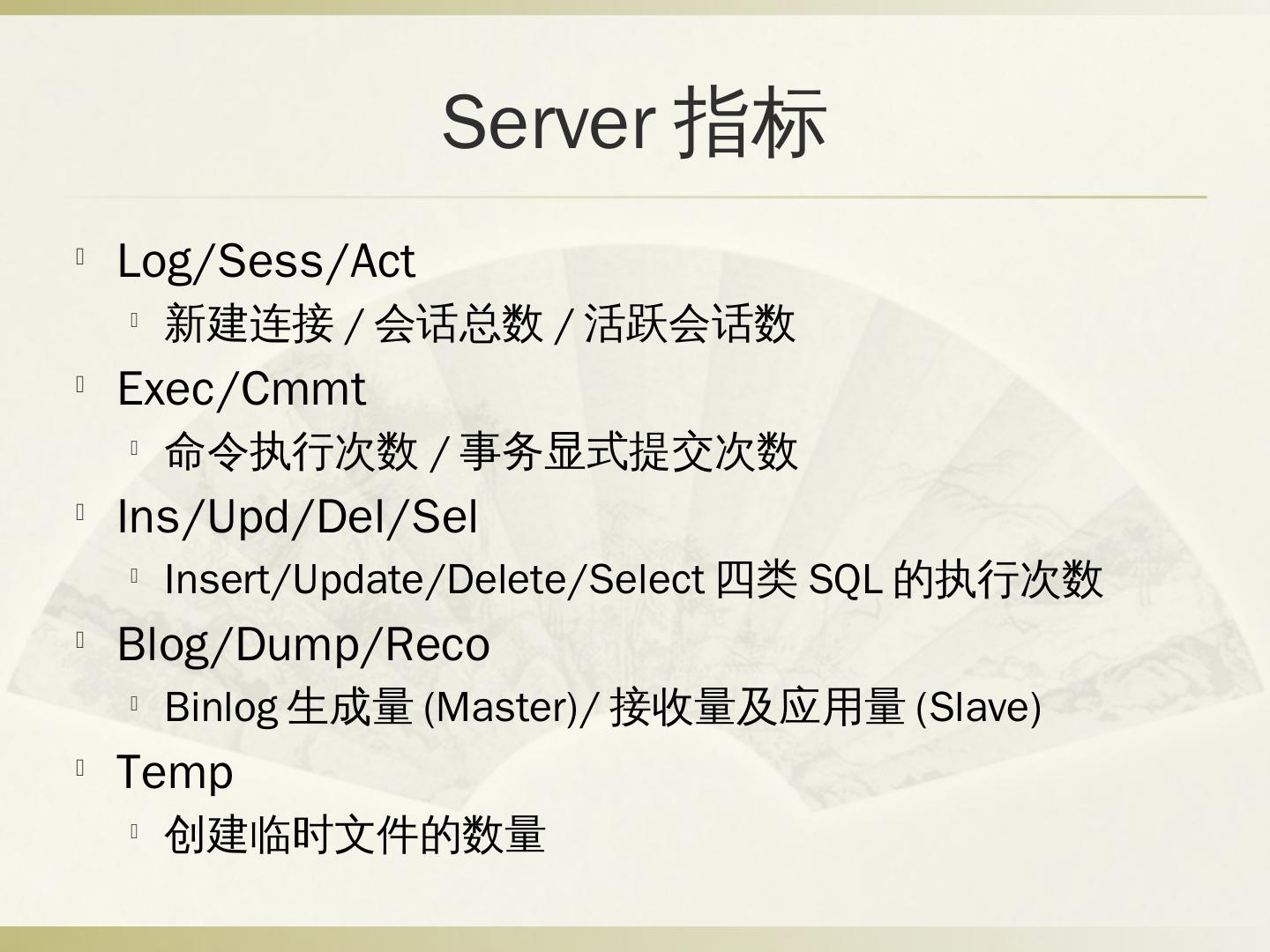 Server 指标

Log/Sess/Act

新建连接 / 会话总数 / 活跃会话数

Exec/Cmmt

命令执行次数 / 事务显式提交次数

Ins/Upd/Del/Sel

Insert/Update/Delete/Select 四类 SQL 的执行次数

Blog/Dump/Reco

Binlog 生成量 (Master)/ 接收量及应用量 (Slave)

Temp

创建临时文件的数量